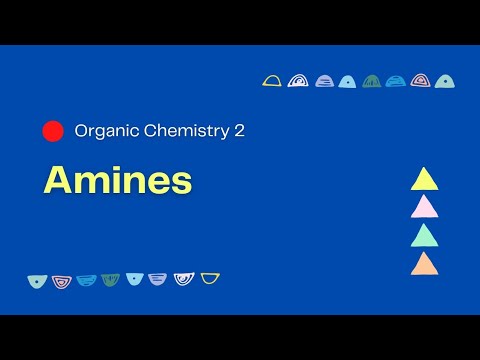 Organic Chemistry 2

Amines